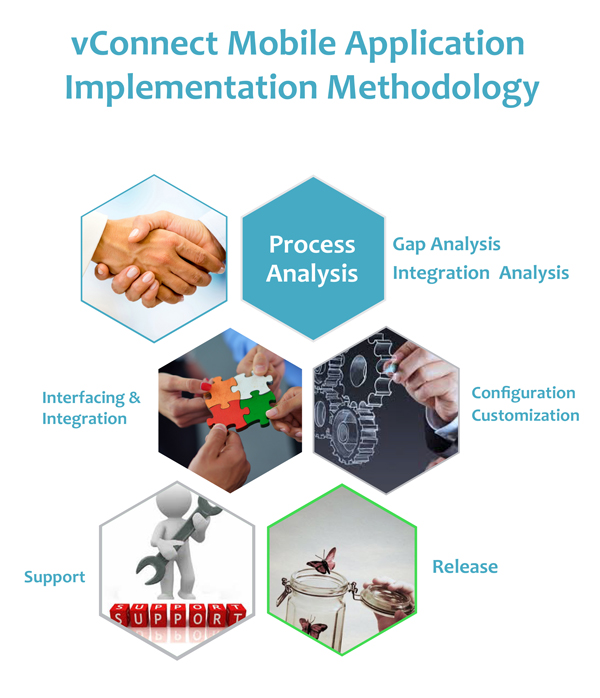 vConnect Mobile Application Implementation Methodology

Process Analysis

Gap Analysis
Integration Analysis

Interfacing & Integration

Configuration
Customization

Support

SUPPORT

Release